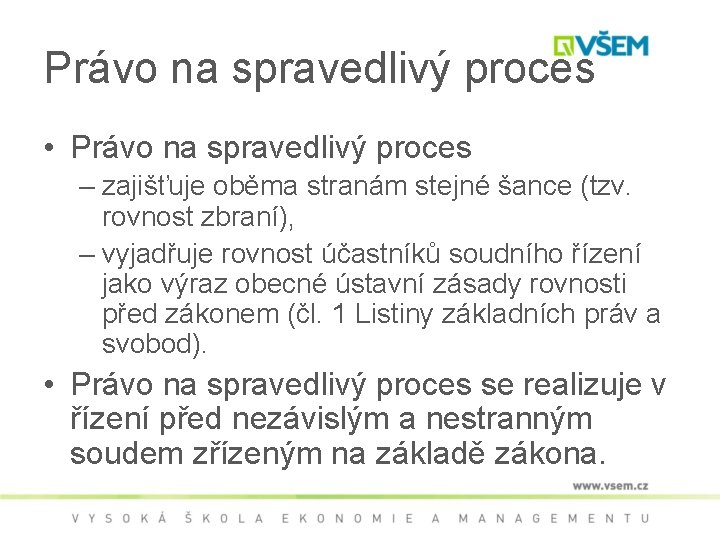 VŠEM

Právo na spravedlivý proces

• Právo na spravedlivý proces
– zajišťuje oběma stranám stejné šance (tzv. rovnost zbraní),
– vyjadřuje rovnost účastníků soudního řízení jako výraz obecné ústavní zásady rovnosti před zákonem (čl. 1 Listiny základních práv a svobod).

• Právo na spravedlivý proces se realizuje v řízení před nezávislým a nestranným soudem zřízeným na základě zákona.

www.vsem.cz

VYSOKÁ ŠKOLA EKONOMIE A MANAGEMENTU